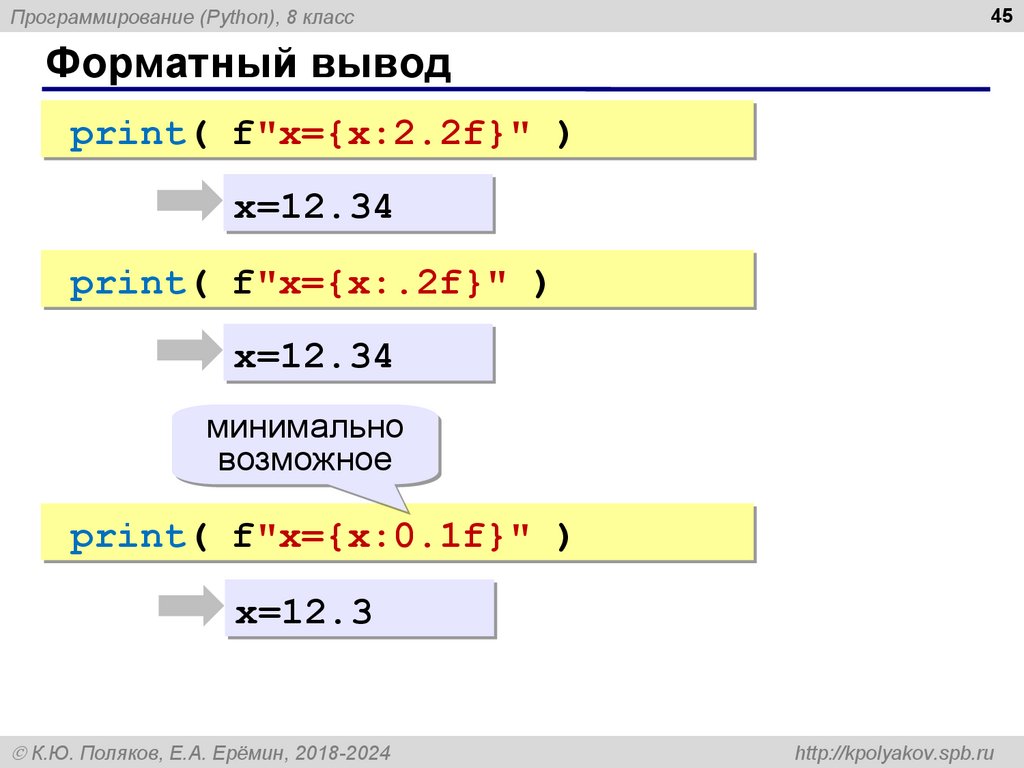 Программирование (Python), 8 класс

45

Форматный вывод

print( f"x={x:2.2f}" )

x=12.34

print( f"x={x:.2f}" )

x=12.34

минимально возможное

print( f"x={x:0.1f}" )

x=12.3

© К.Ю. Поляков, Е.А. Ерёмин, 2018-2024

http://kpolyakov.spb.ru